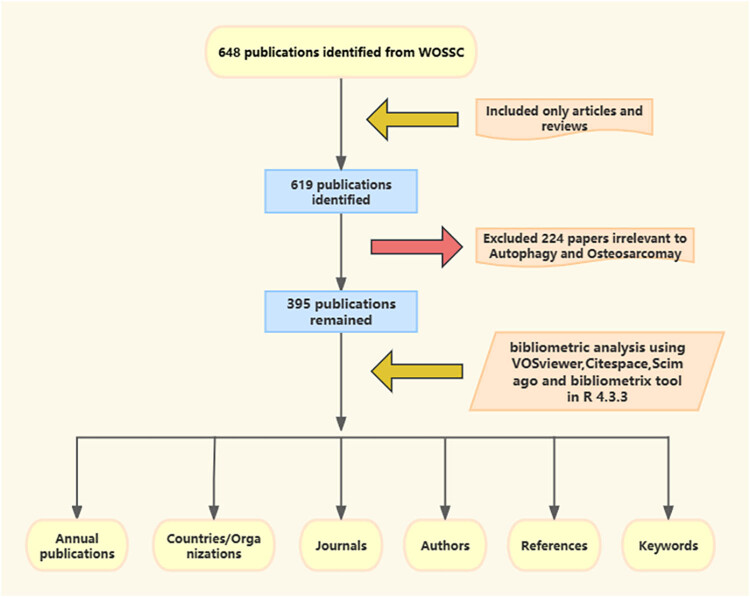 648 publications identified from WOSSC

Included only articles and reviews

619 publications identified

Excluded 224 papers irrelevant to Autophagy and Osteosarcomay

395 publications remained

bibliometric analysis using VOSviewer,Citespace,Scim ago and bibliometrix tool in R 4.3.3

Annual publications

Countries/Orga nizations

Journals

Authors

References

Keywords